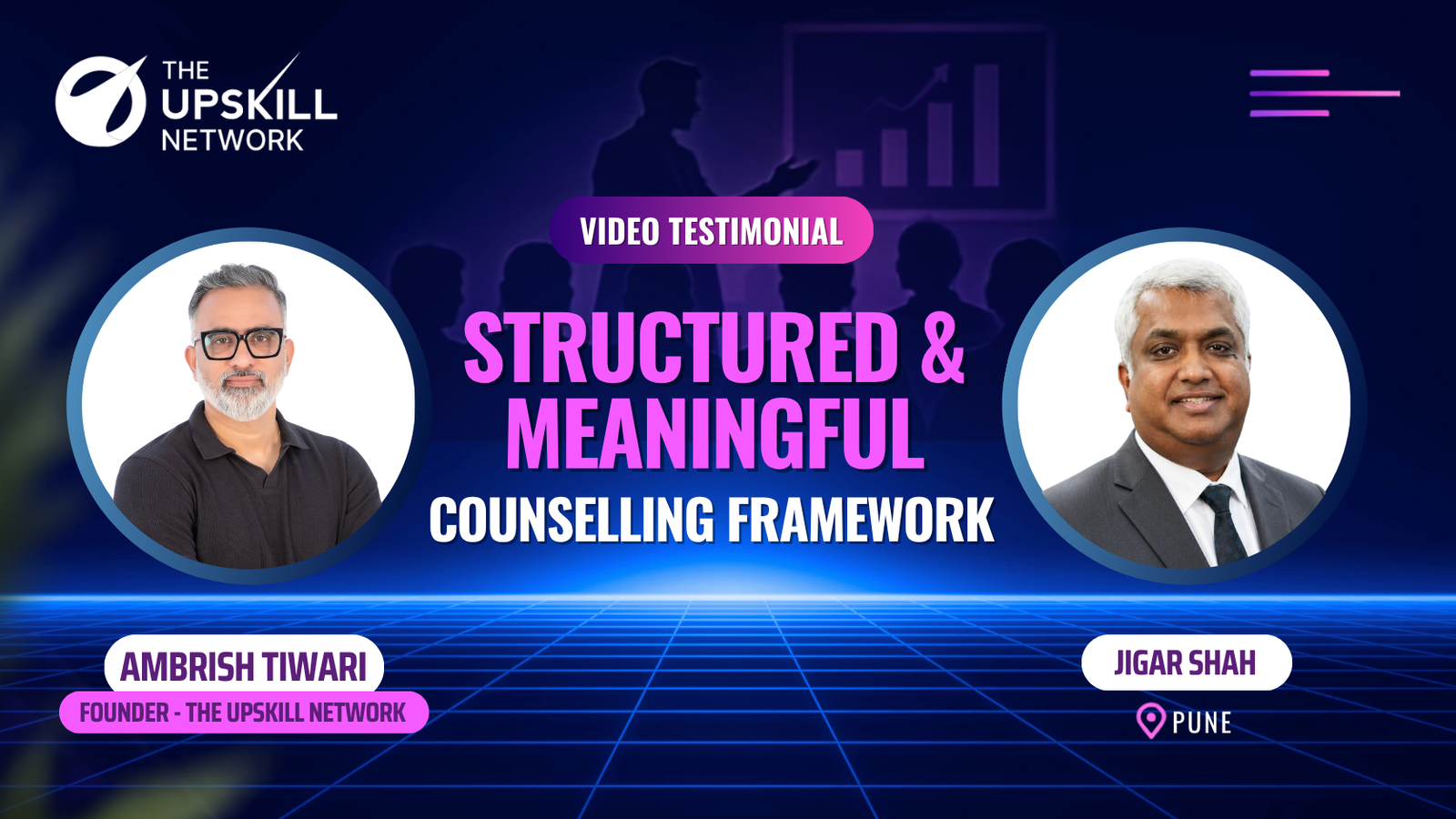 THE UPSKILL NETWORK

VIDEO TESTIMONIAL

STRUCTURED & MEANINGFUL

COUNSELLING FRAMEWORK

AMBRISH TIWARI

FOUNDER - THE UPSKILL NETWORK

JIGAR SHAH

PUNE